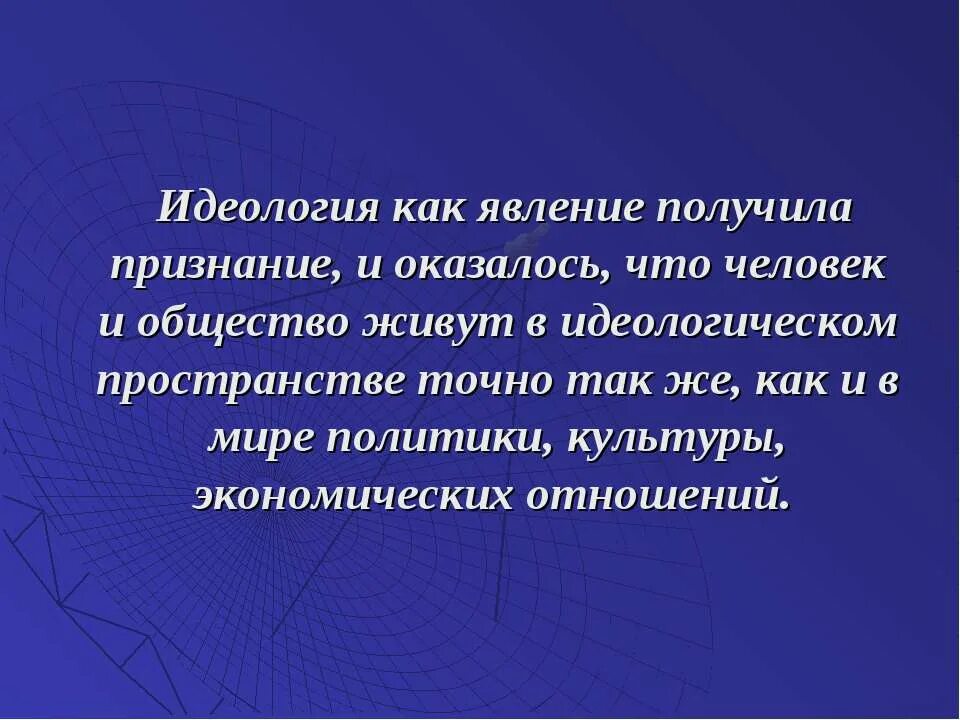 Идеология как явление получила признание, и оказалось, что человек и общество живут в идеологическом пространстве точно так же, как и в мире политики, культуры, экономических отношений.